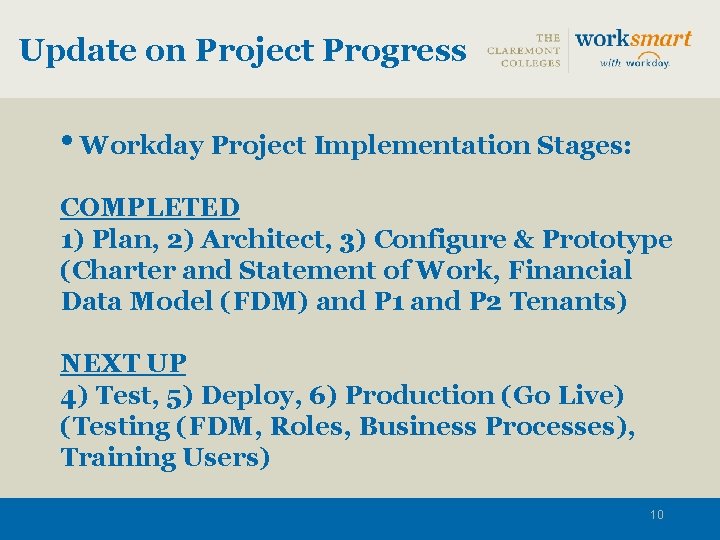 Update on Project Progress

THE CLAREMONT COLLEGES

worksmart with workday.

• Workday Project Implementation Stages:

COMPLETED
1) Plan, 2) Architect, 3) Configure & Prototype (Charter and Statement of Work, Financial Data Model (FDM) and P1 and P2 Tenants)

NEXT UP
4) Test, 5) Deploy, 6) Production (Go Live) (Testing (FDM, Roles, Business Processes), Training Users)

10